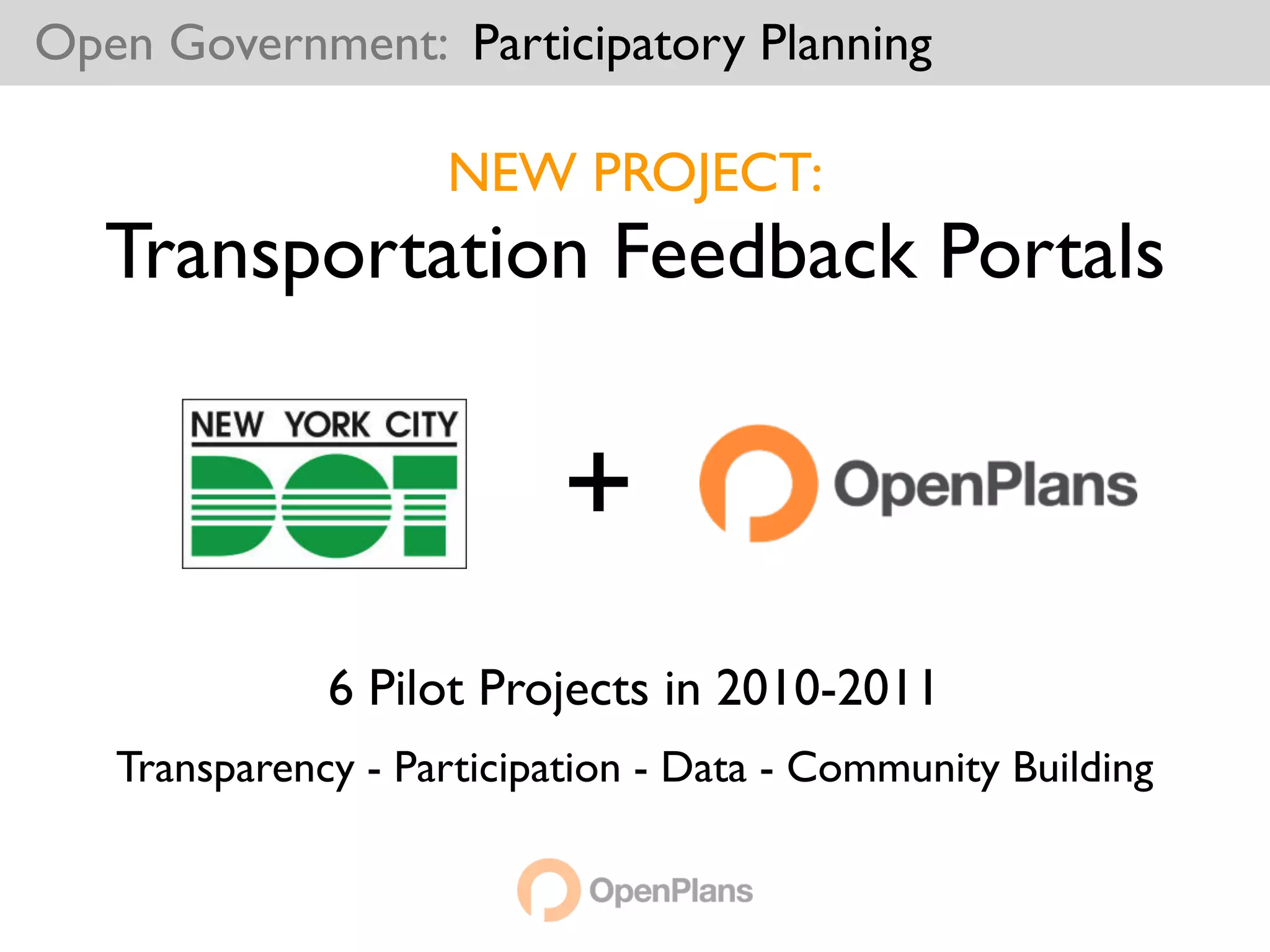 Open Government: Participatory Planning

NEW PROJECT:

Transportation Feedback Portals

NEW YORK CITY DOT

+

OpenPlans

6 Pilot Projects in 2010-2011

Transparency - Participation - Data - Community Building

OpenPlans